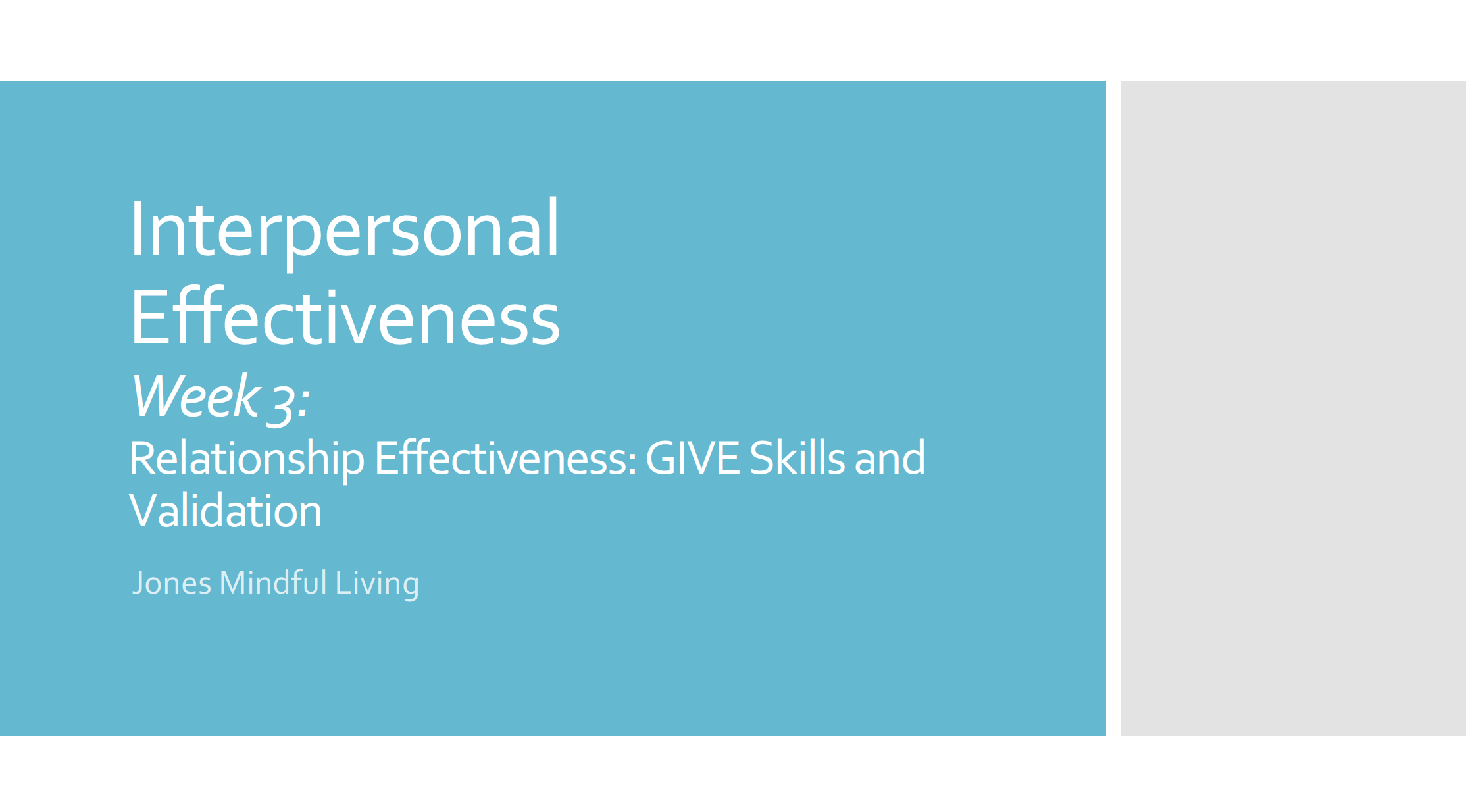 Interpersonal Effectiveness
Week 3:
Relationship Effectiveness: GIVE Skills and Validation

Jones Mindful Living